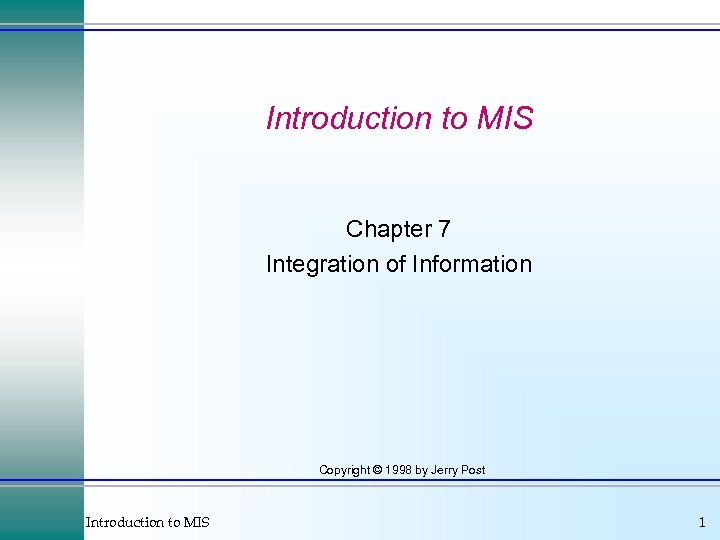 Introduction to MIS

Chapter 7
Integration of Information

Copyright © 1998 by Jerry Post

Introduction to MIS

1